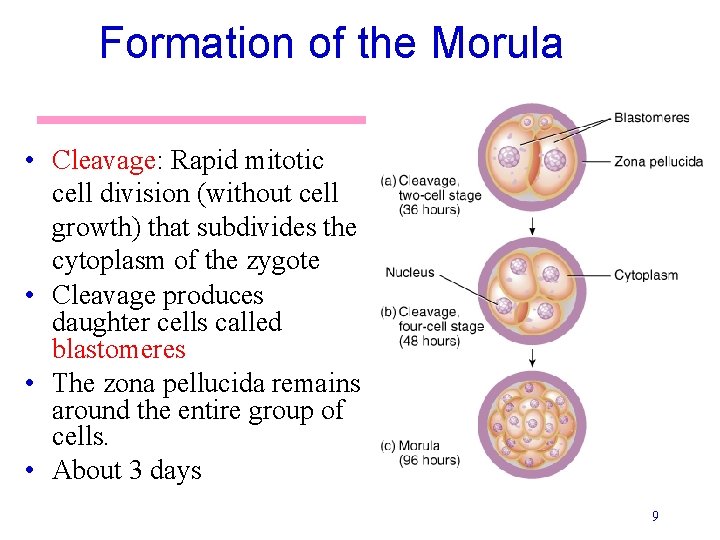 Formation of the Morula

• Cleavage: Rapid mitotic cell division (without cell growth) that subdivides the cytoplasm of the zygote
• Cleavage produces daughter cells called blastomeres
• The zona pellucida remains around the entire group of cells.
• About 3 days

Blastomeres
Zona pellucida
(a) Cleavage, two-cell stage (36 hours)
Nucleus
Cytoplasm
(b) Cleavage, four-cell stage (48 hours)
(c) Morula (96 hours)

9